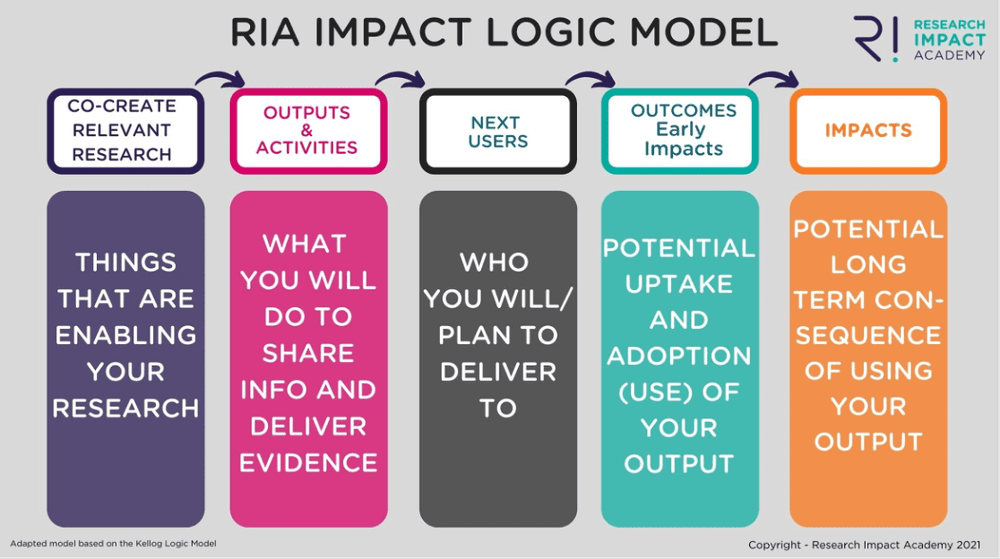 RIA IMPACT LOGIC MODEL

R! RESEARCH IMPACT ACADEMY

CO-CREATE RELEVANT RESEARCH

OUTPUTS & ACTIVITIES

NEXT USERS

OUTCOMES Early Impacts

IMPACTS

THINGS THAT ARE ENABLING YOUR RESEARCH

WHAT YOU WILL DO TO SHARE INFO AND DELIVER EVIDENCE

WHO YOU WILL/ PLAN TO DELIVER TO

POTENTIAL UPTAKE AND ADOPTION (USE) OF YOUR OUTPUT

POTENTIAL LONG TERM CONSEQUENCE OF USING YOUR OUTPUT

Adapted model based on the Kellog Logic Model

Copyright - Research Impact Academy 2021